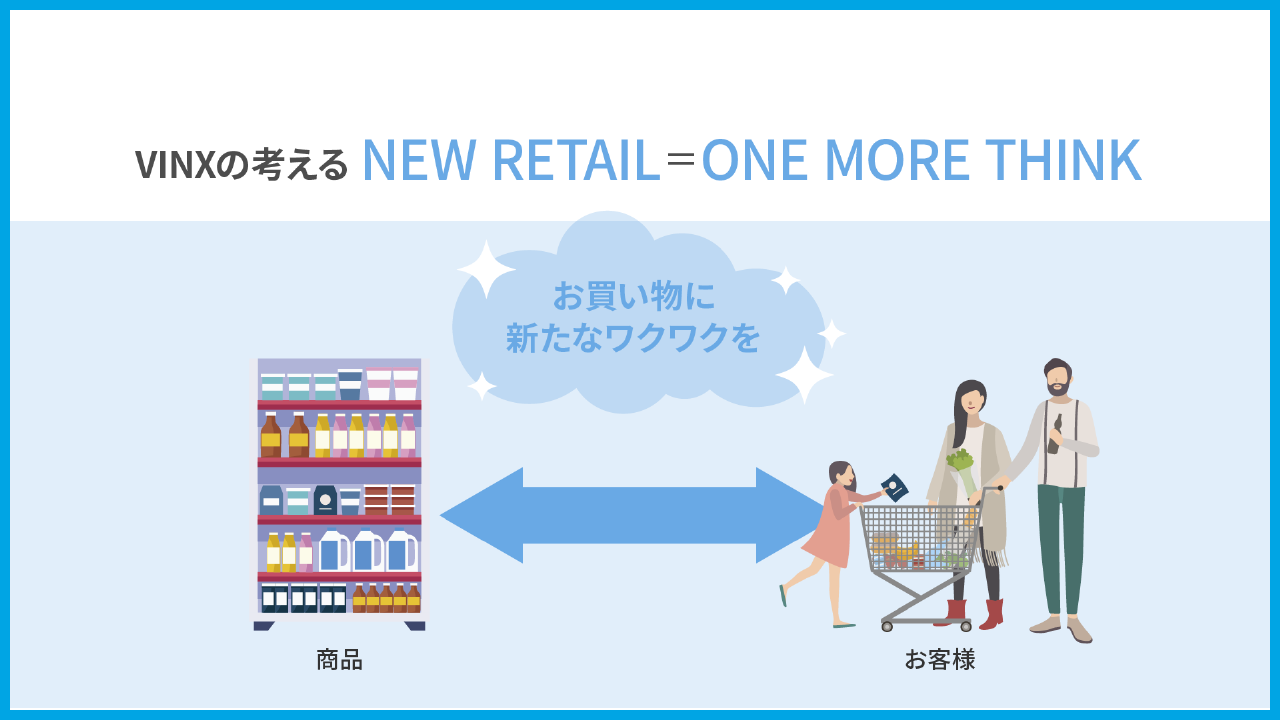 VINXの考える NEW RETAIL＝ONE MORE THINK

お買い物に
新たなワクワクを

商品

お客様